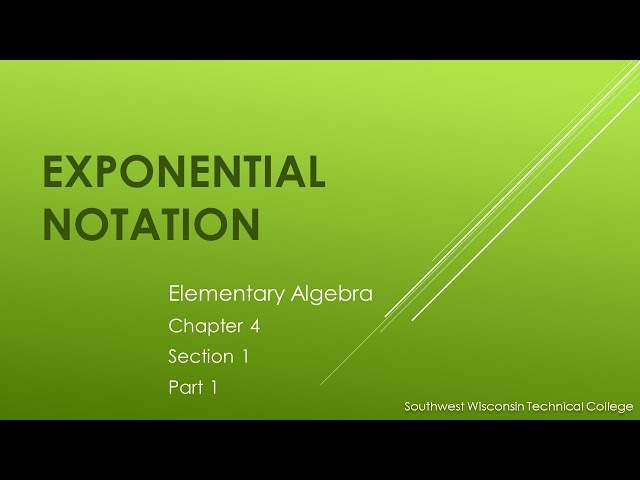 EXPONENTIAL NOTATION

Elementary Algebra

Chapter 4

Section 1

Part 1

Southwest Wisconsin Technical College